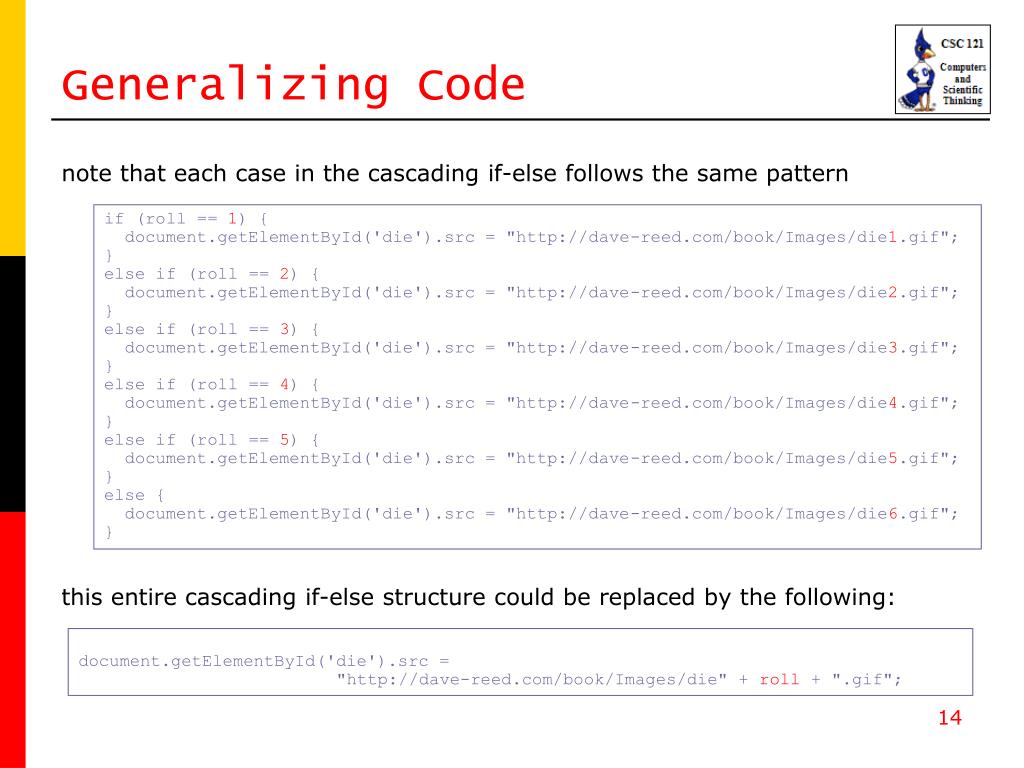 Generalizing Code

CSC 121
Computers and Scientific Thinking

note that each case in the cascading if-else follows the same pattern

if (roll == 1) {
  document.getElementById('die').src = "http://dave-reed.com/book/Images/die1.gif";
}
else if (roll == 2) {
  document.getElementById('die').src = "http://dave-reed.com/book/Images/die2.gif";
}
else if (roll == 3) {
  document.getElementById('die').src = "http://dave-reed.com/book/Images/die3.gif";
}
else if (roll == 4) {
  document.getElementById('die').src = "http://dave-reed.com/book/Images/die4.gif";
}
else if (roll == 5) {
  document.getElementById('die').src = "http://dave-reed.com/book/Images/die5.gif";
}
else {
  document.getElementById('die').src = "http://dave-reed.com/book/Images/die6.gif";
}

this entire cascading if-else structure could be replaced by the following:

document.getElementById('die').src =
  "http://dave-reed.com/book/Images/die" + roll + ".gif";

14